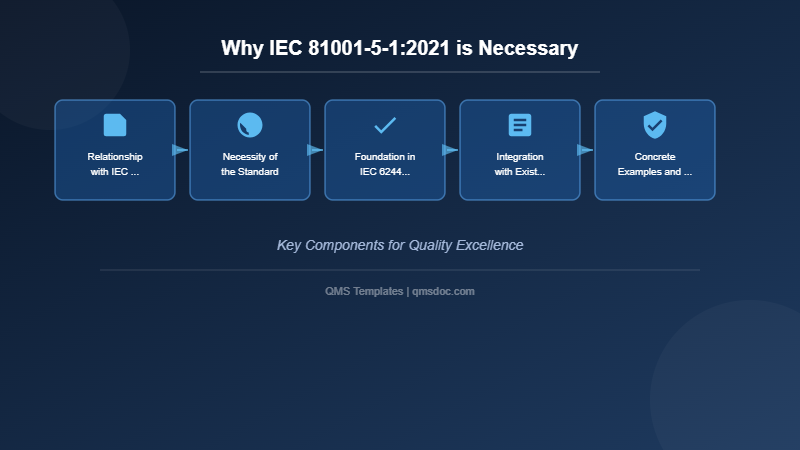 Why IEC 81001-5-1:2021 is Necessary

Relationship with IEC ...

Necessity of the Standard

Foundation in IEC 6244...

Integration with Exist...

Concrete Examples and ...

Key Components for Quality Excellence

QMS Templates | qmsdoc.com